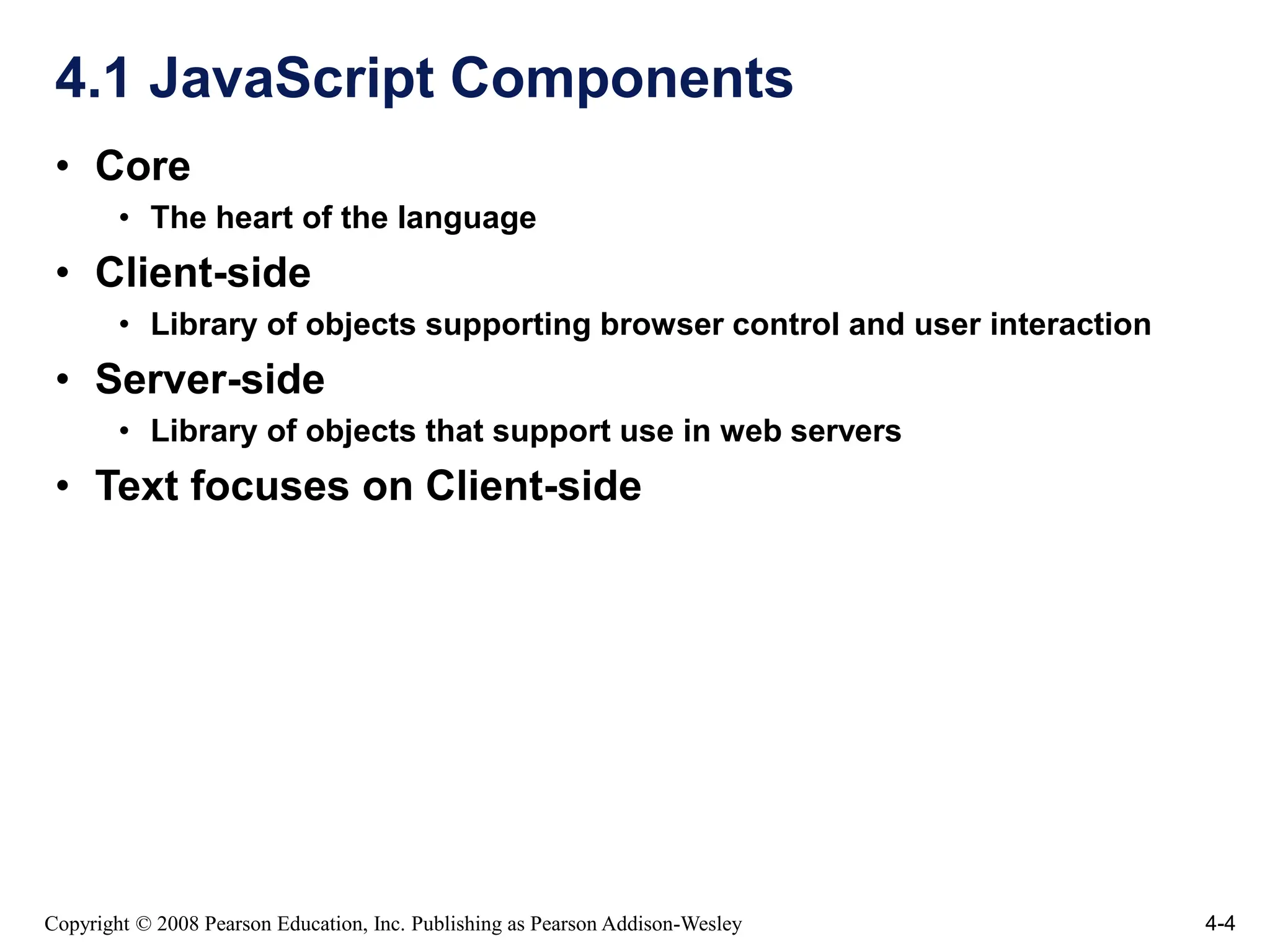 4.1 JavaScript Components

• Core
  • The heart of the language
• Client-side
  • Library of objects supporting browser control and user interaction
• Server-side
  • Library of objects that support use in web servers
• Text focuses on Client-side

Copyright © 2008 Pearson Education, Inc. Publishing as Pearson Addison-Wesley

4-4